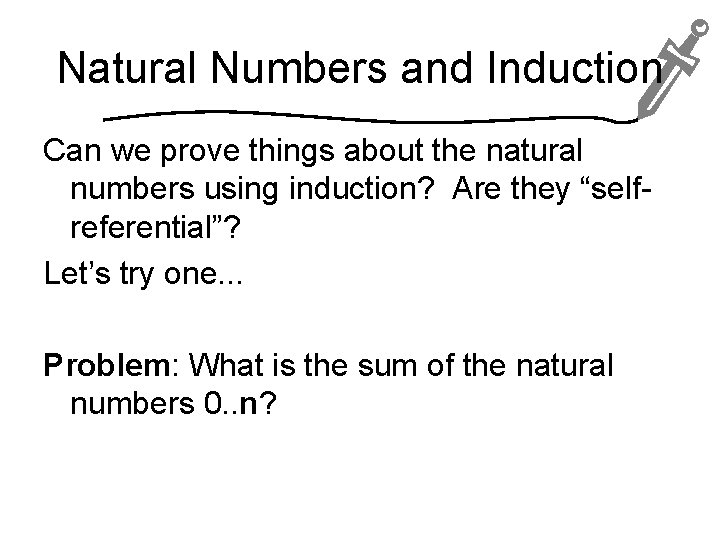 Natural Numbers and Induction

Can we prove things about the natural numbers using induction? Are they “self-referential”?

Let’s try one...

Problem: What is the sum of the natural numbers 0..n?